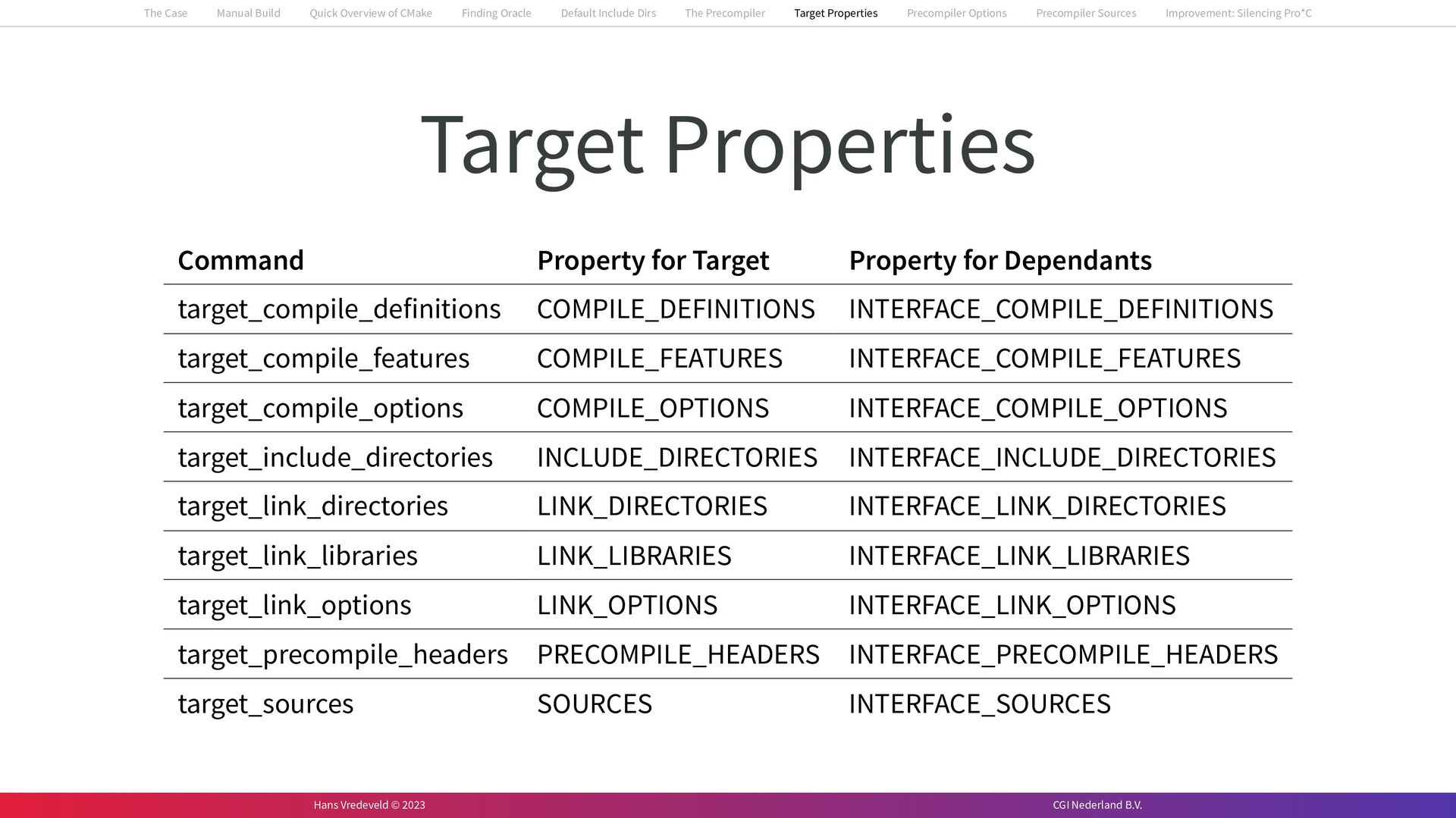 The Case Manual Build Quick Overview of CMake Finding Oracle Default Include Dirs The Precompiler Target Properties Precompiler Options Precompiler Sources Improvement: Silencing Pro*C

Target Properties

| Command | Property for Target | Property for Dependants |
|---|---|---|
| target_compile_definitions | COMPILE_DEFINITIONS | INTERFACE_COMPILE_DEFINITIONS |
| target_compile_features | COMPILE_FEATURES | INTERFACE_COMPILE_FEATURES |
| target_compile_options | COMPILE_OPTIONS | INTERFACE_COMPILE_OPTIONS |
| target_include_directories | INCLUDE_DIRECTORIES | INTERFACE_INCLUDE_DIRECTORIES |
| target_link_directories | LINK_DIRECTORIES | INTERFACE_LINK_DIRECTORIES |
| target_link_libraries | LINK_LIBRARIES | INTERFACE_LINK_LIBRARIES |
| target_link_options | LINK_OPTIONS | INTERFACE_LINK_OPTIONS |
| target_precompile_headers | PRECOMPILE_HEADERS | INTERFACE_PRECOMPILE_HEADERS |
| target_sources | SOURCES | INTERFACE_SOURCES |

Hans Vredeveld © 2023 CGI Nederland B.V.